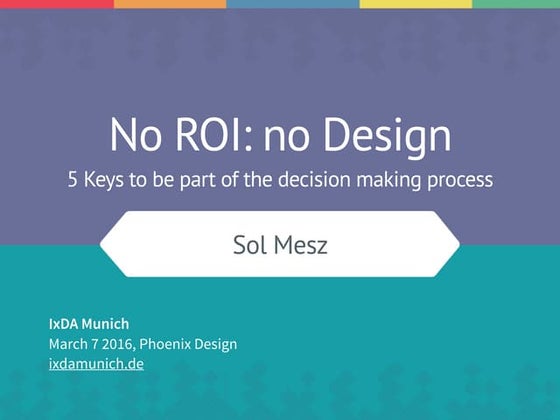 No ROI: no Design

5 Keys to be part of the decision making process

Sol Mesz

IxDA Munich
March 7 2016, Phoenix Design
ixdamunich.de